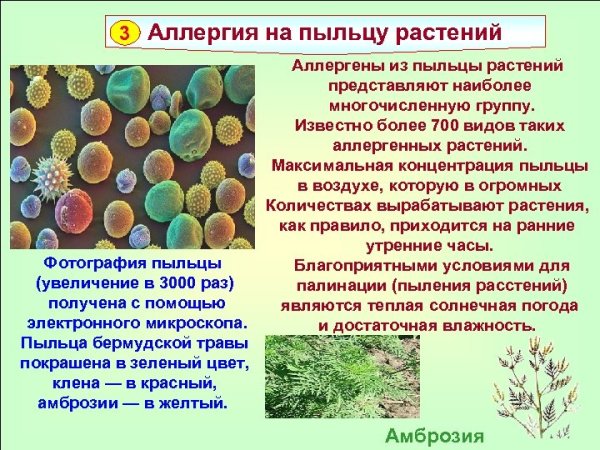 3 Аллергия на пыльцу растений

Аллергены из пыльцы растений представляют наиболее многочисленную группу. Известно более 700 видов таких аллергенных растений. Максимальная концентрация пыльцы в воздухе, которую в огромных Количествах вырабатывают растения, как правило, приходится на ранние утренние часы. Благоприятными условиями для палинации (пыления расстений) являются теплая солнечная погода и достаточная влажность.

Фотография пыльцы (увеличение в 3000 раз) получена с помощью электронного микроскопа. Пыльца бермудской травы покрашена в зеленый цвет, клена — в красный, амброзии — в желтый.

Амброзия